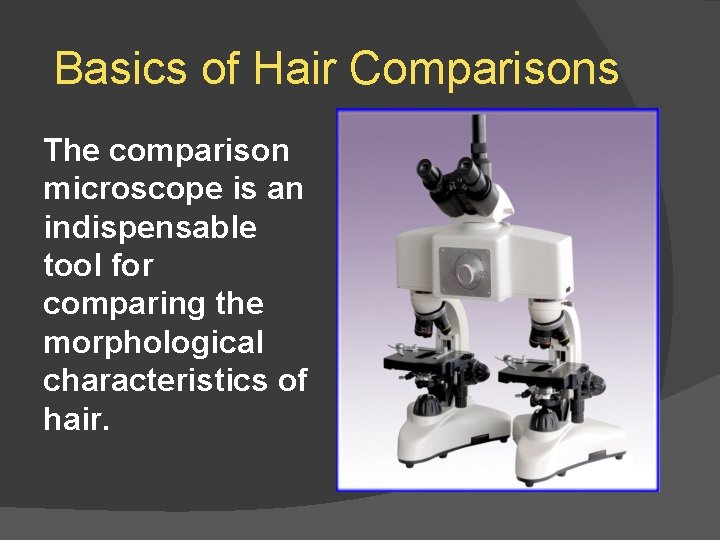 Basics of Hair Comparisons

The comparison microscope is an indispensable tool for comparing the morphological characteristics of hair.